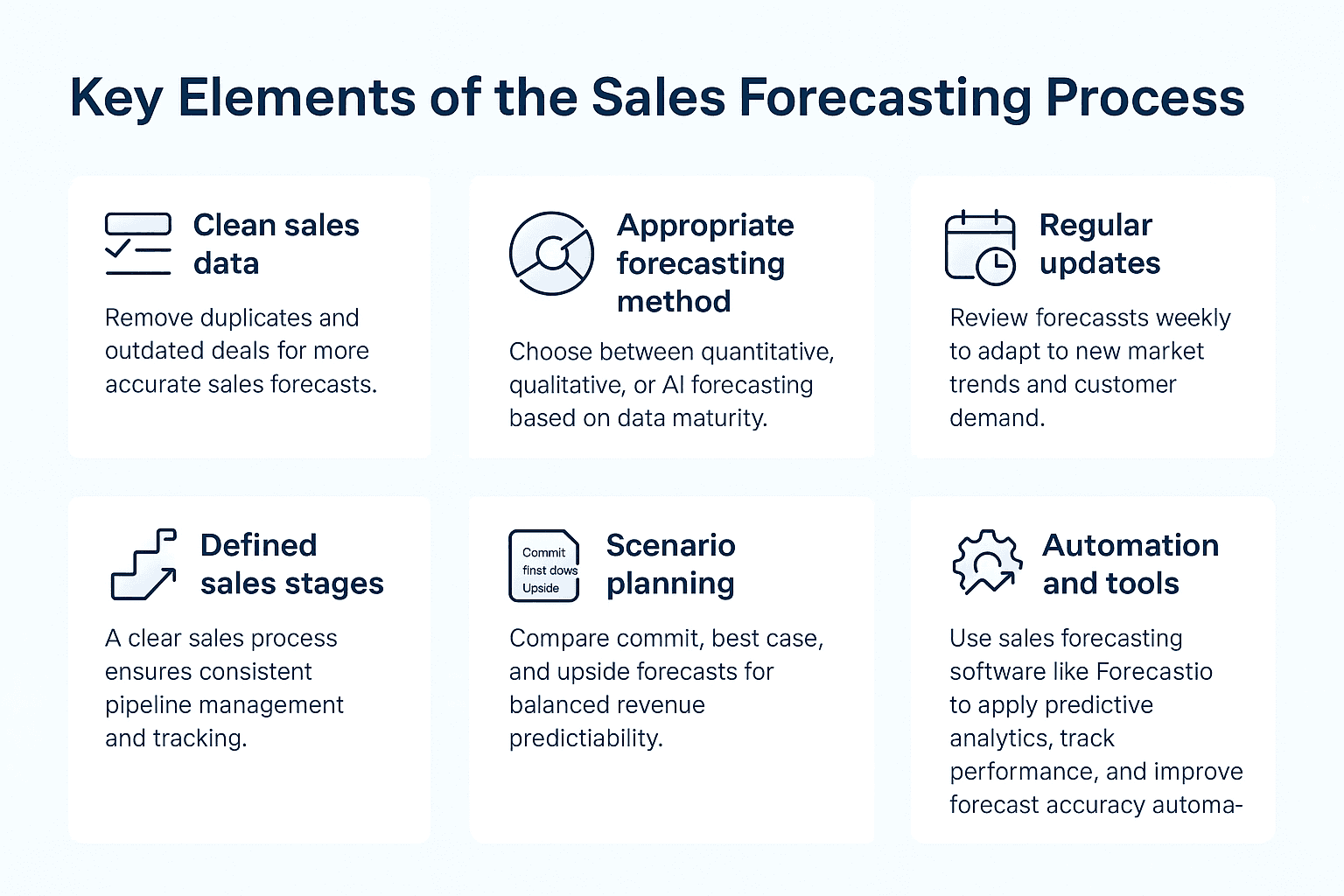 Key Elements of the Sales Forecasting Process

Clean sales data

Remove duplicates and outdated deals for more accurate sales forecasts.

Appropriate forecasting method

Choose between quantitative, qualitative, or AI forecasting based on data maturity.

Regular updates

Review forecassts weekly to adapt to new market trends and customer demand.

Defined sales stages

A clear sales process ensures consistent pipeline management and tracking.

Commit
finst dows
Upside

Scenario planning

Compare commit, best case, and upside forecasts for balanced revenue predictiability.

Automation and tools

Use sales forecasting software like Forecastio to apply predictive analytics, track performance, and improve forecast accuracy automa-